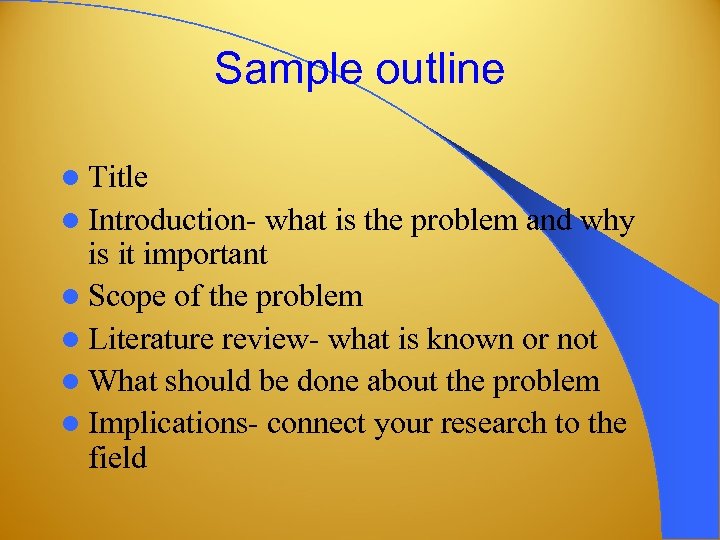 Sample outline

- Title
- Introduction- what is the problem and why is it important
- Scope of the problem
- Literature review- what is known or not
- What should be done about the problem
- Implications- connect your research to the field